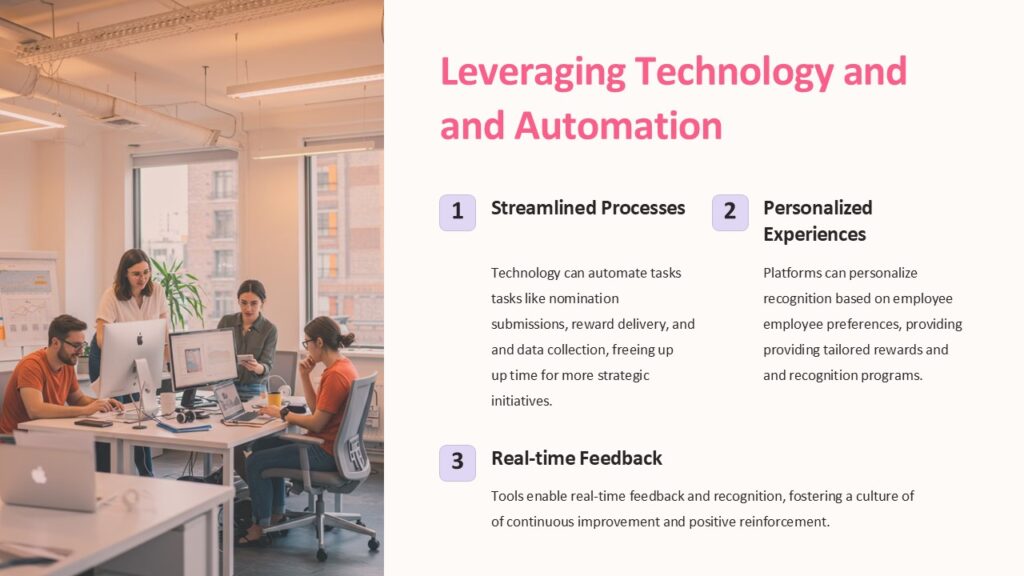 Leveraging Technology and and Automation

1

Streamlined Processes

Technology can automate tasks tasks like nomination submissions, reward delivery, and and data collection, freeing up up time for more strategic initiatives.

2

Personalized Experiences

Platforms can personalize recognition based on employee employee preferences, providing providing tailored rewards and and recognition programs.

3

Real-time Feedback

Tools enable real-time feedback and recognition, fostering a culture of of continuous improvement and positive reinforcement.